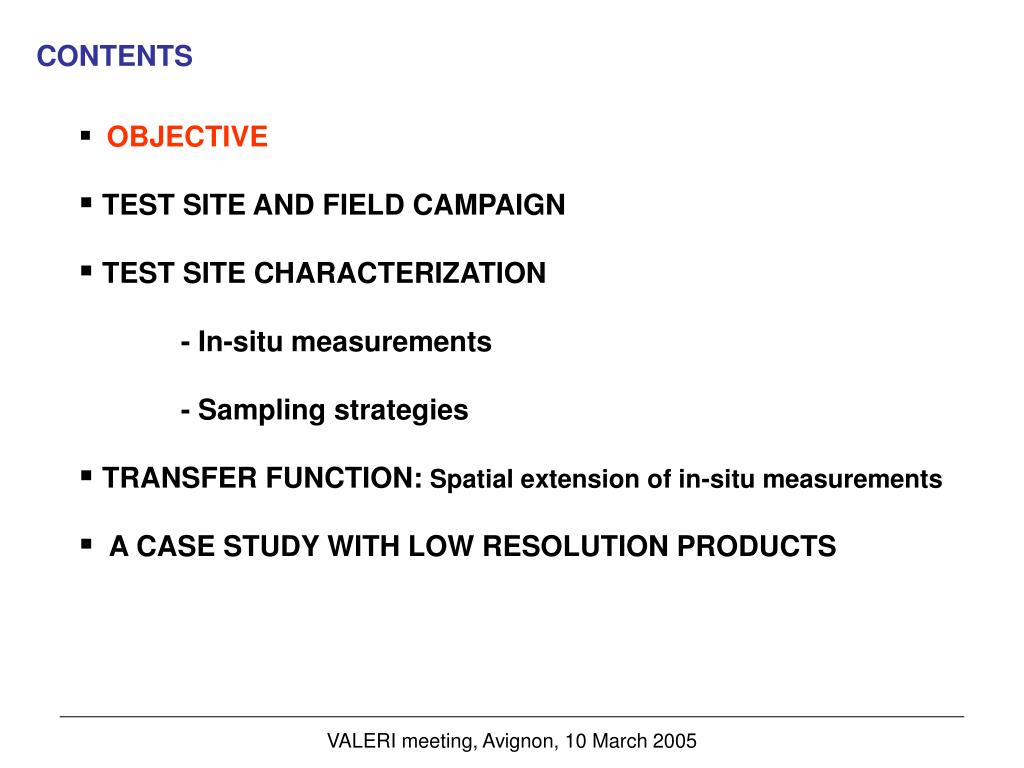 CONTENTS

▪ OBJECTIVE

▪ TEST SITE AND FIELD CAMPAIGN

▪ TEST SITE CHARACTERIZATION

- In-situ measurements

- Sampling strategies

▪ TRANSFER FUNCTION: Spatial extension of in-situ measurements

▪ A CASE STUDY WITH LOW RESOLUTION PRODUCTS

VALERI meeting, Avignon, 10 March 2005